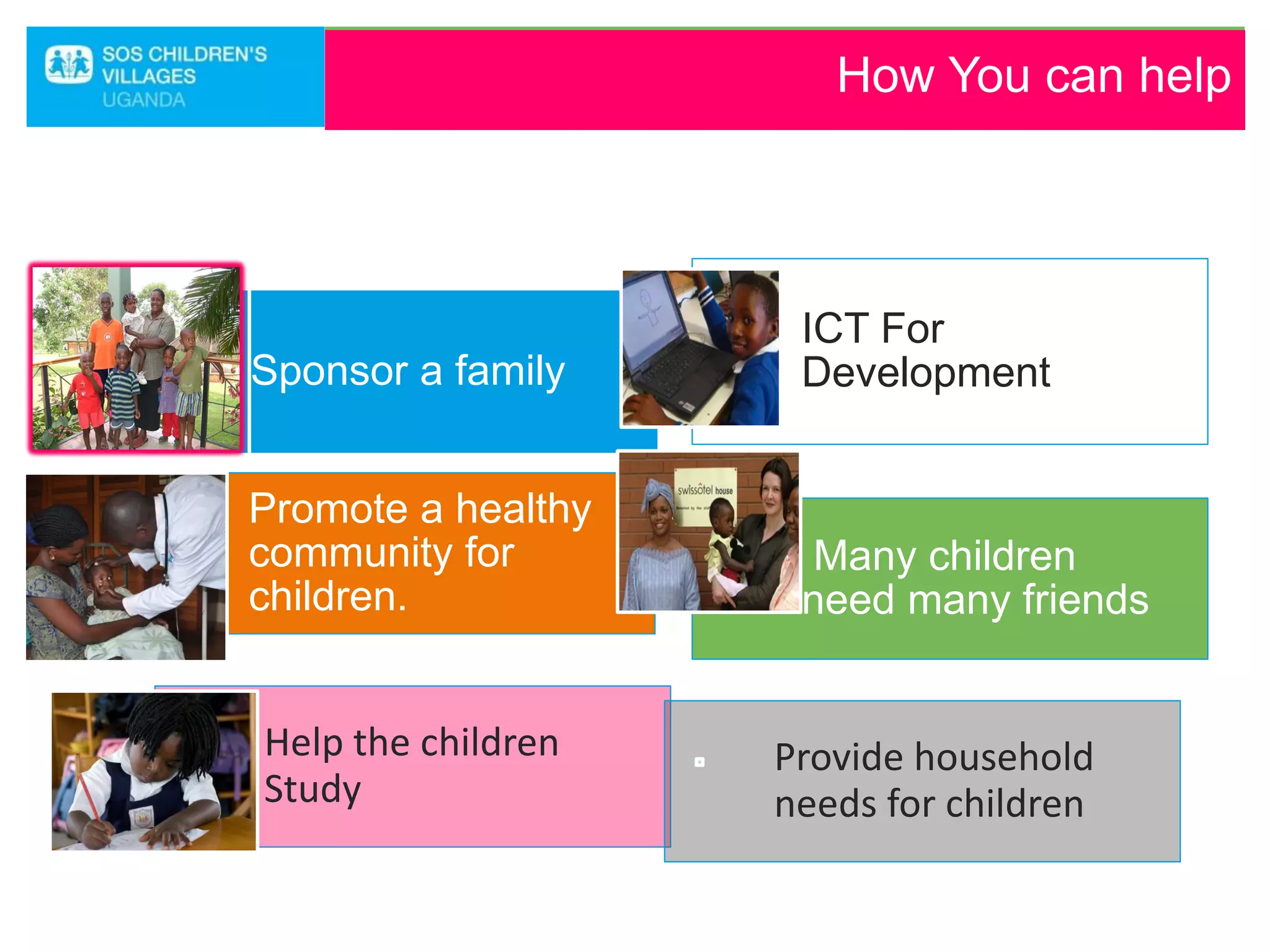 SOS CHILDREN'S VILLAGES UGANDA

How You can help

Sponsor a family

ICT For Development

Promote a healthy community for children.

swissôtel house

Many children need many friends

Help the children Study

Provide household needs for children